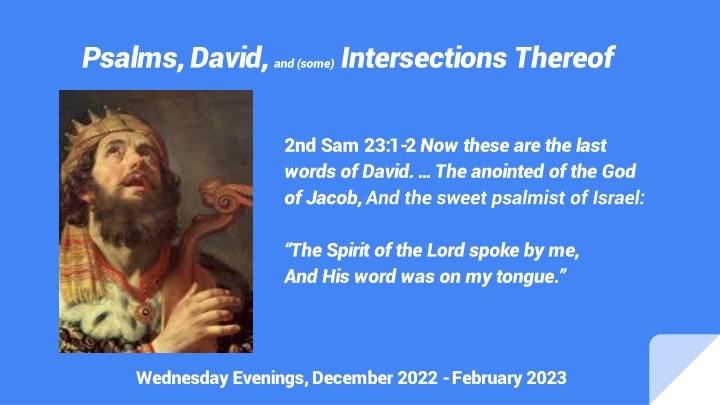 Psalms, David, and (some) Intersections Thereof

2nd Sam 23:1-2 Now these are the last words of David. … The anointed of the God of Jacob, And the sweet psalmist of Israel:

“The Spirit of the Lord spoke by me, And His word was on my tongue.”

Wednesday Evenings, December 2022 - February 2023